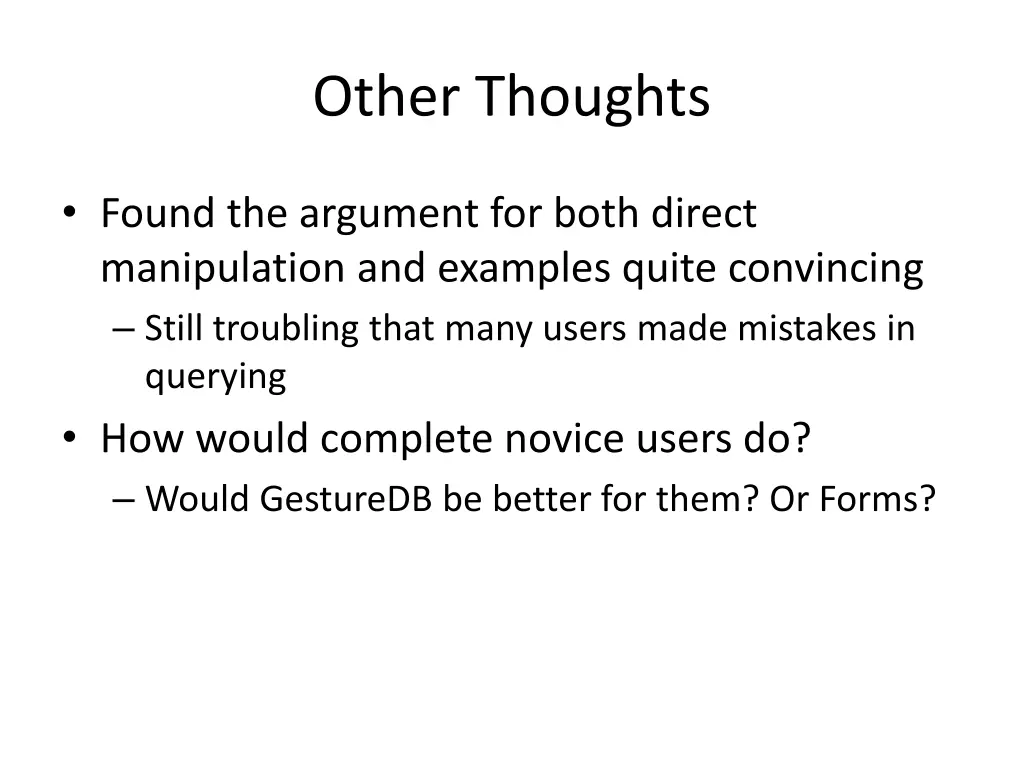 Other Thoughts

• Found the argument for both direct manipulation and examples quite convincing
  – Still troubling that many users made mistakes in querying
• How would complete novice users do?
  – Would GestureDB be better for them? Or Forms?